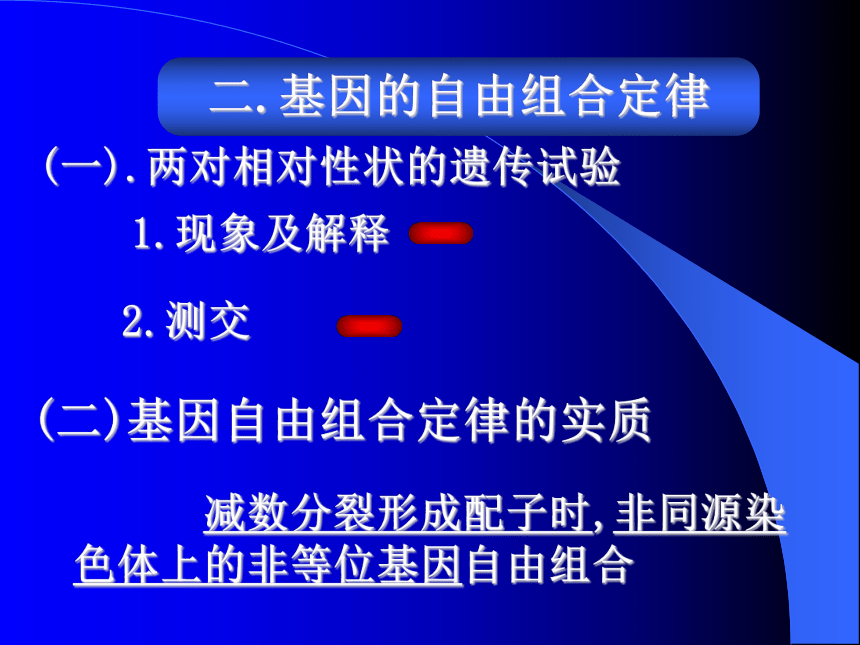 二.基因的自由组合定律

(一).两对相对性状的遗传试验

1.现象及解释

2.测交

(二)基因自由组合定律的实质

减数分裂形成配子时,非同源染色体上的非等位基因自由组合